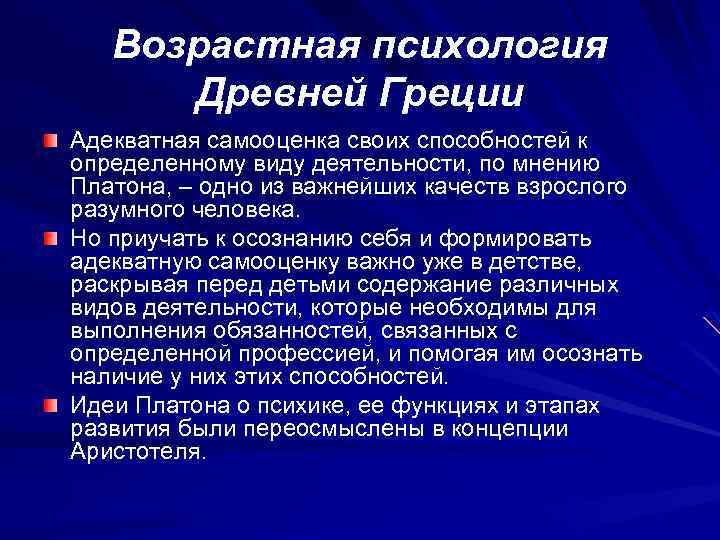 Возрастная психология Древней Греции

Адекватная самооценка своих способностей к определенному виду деятельности, по мнению Платона, – одно из важнейших качеств взрослого разумного человека.

Но приучать к осознанию себя и формировать адекватную самооценку важно уже в детстве, раскрывая перед детьми содержание различных видов деятельности, которые необходимы для выполнения обязанностей, связанных с определенной профессией, и помогая им осознать наличие у них этих способностей.

Идеи Платона о психике, ее функциях и этапах развития были переосмыслены в концепции Аристотеля.